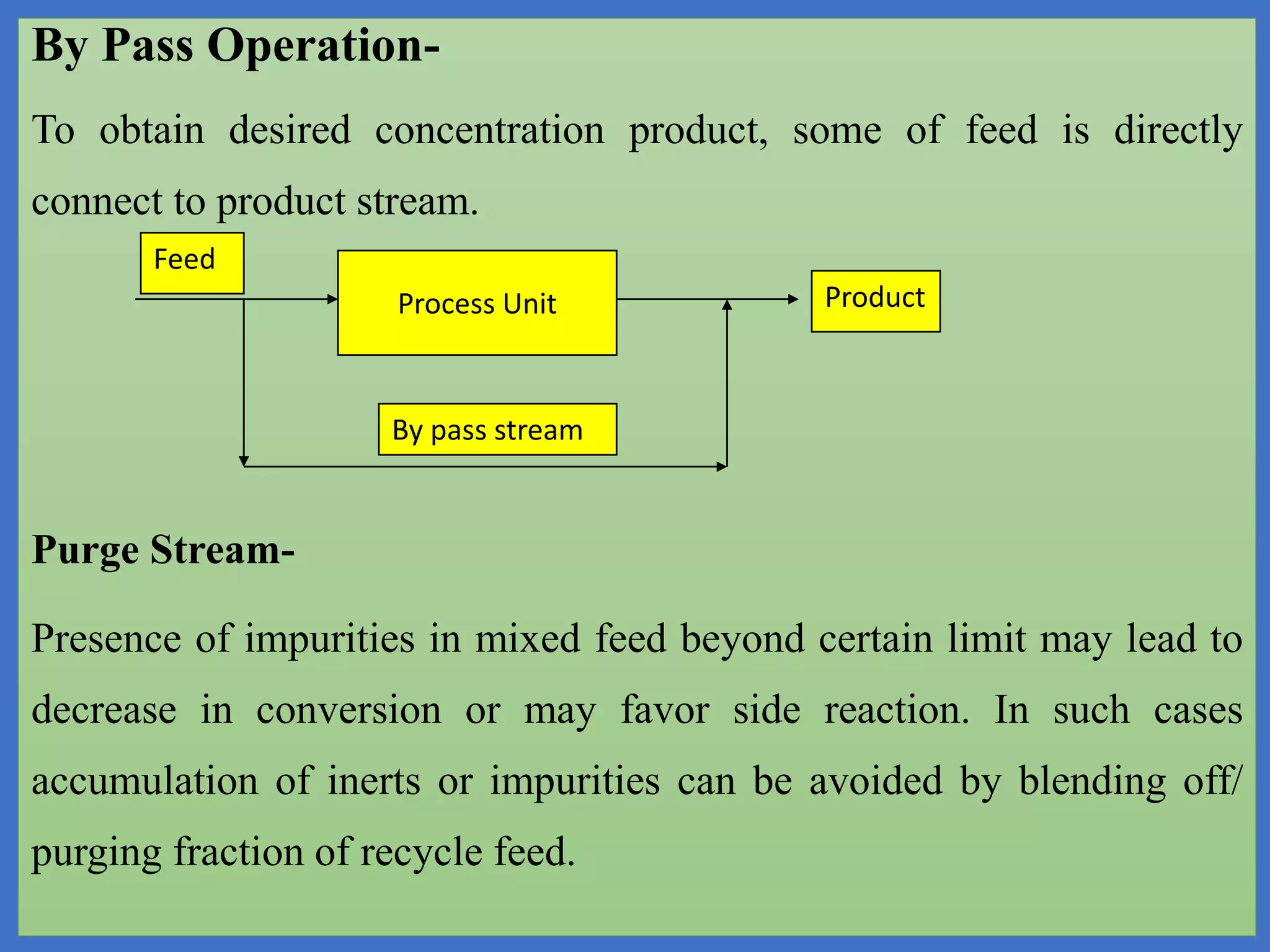 By Pass Operation-

To obtain desired concentration product, some of feed is directly connect to product stream.

Feed

Process Unit

Product

By pass stream

Purge Stream-

Presence of impurities in mixed feed beyond certain limit may lead to decrease in conversion or may favor side reaction. In such cases accumulation of inerts or impurities can be avoided by blending off/ purging fraction of recycle feed.